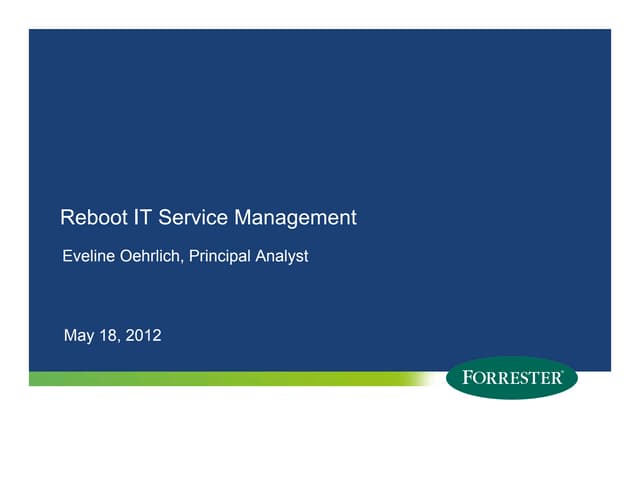 Reboot IT Service Management

Eveline Oehrlich, Principal Analyst

May 18, 2012

FORRESTER®